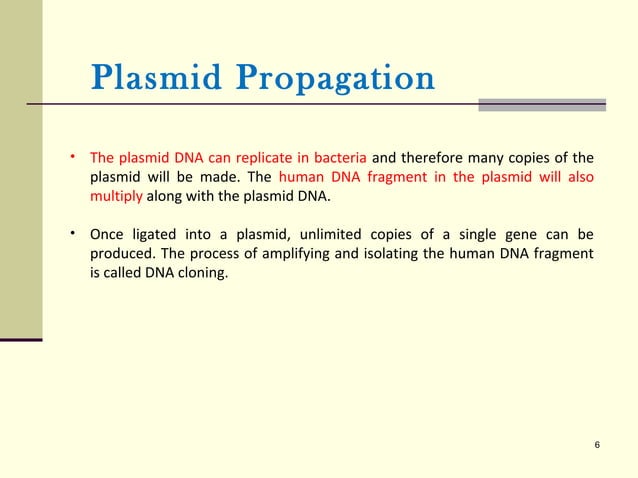 Plasmid Propagation

• The plasmid DNA can replicate in bacteria and therefore many copies of the plasmid will be made. The human DNA fragment in the plasmid will also multiply along with the plasmid DNA.

• Once ligated into a plasmid, unlimited copies of a single gene can be produced. The process of amplifying and isolating the human DNA fragment is called DNA cloning.

6